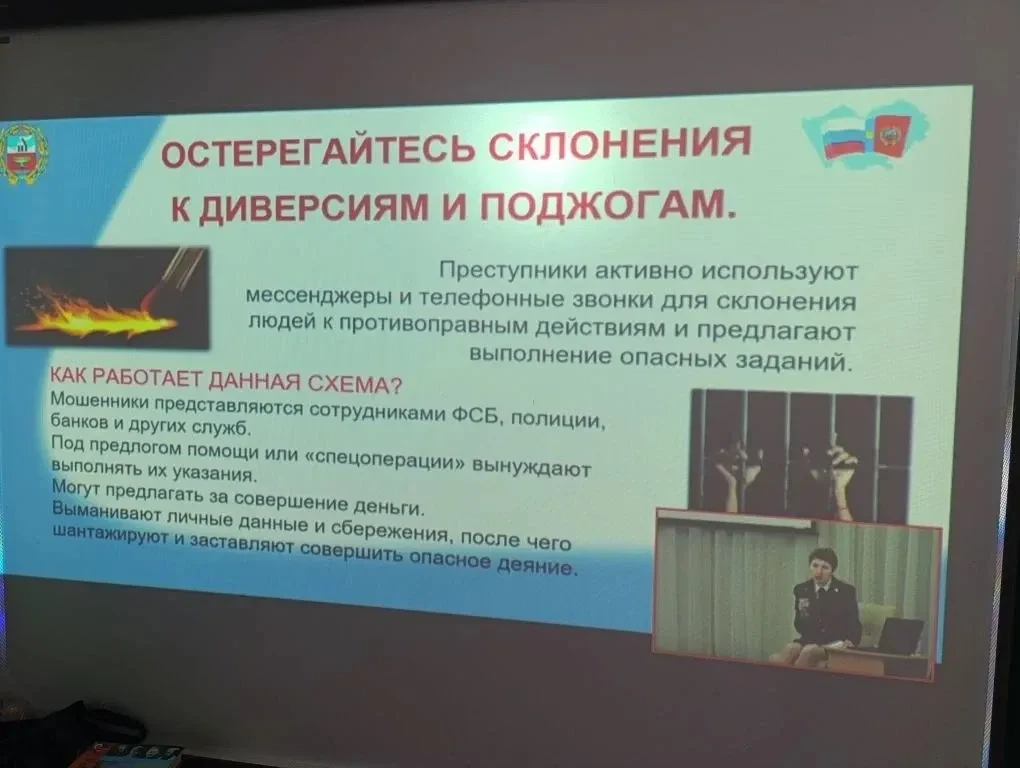 ОСТЕРЕГАЙТЕСЬ СКЛОНЕНИЯ К ДИВЕРСИЯМ И ПОДЖОГАМ.

Преступники активно используют мессенджеры и телефонные звонки для склонения людей к противоправным действиям и предлагают выполнение опасных заданий.

КАК РАБОТАЕТ ДАННАЯ СХЕМА?
Мошенники представляются сотрудниками ФСБ, полиции, банков и других служб.
Под предлогом помощи или «спецоперации» вынуждают выполнять их указания.
Могут предлагать за совершение деньги.
Выманивают личные данные и сбережения, после чего шантажируют и заставляют совершить опасное деяние.